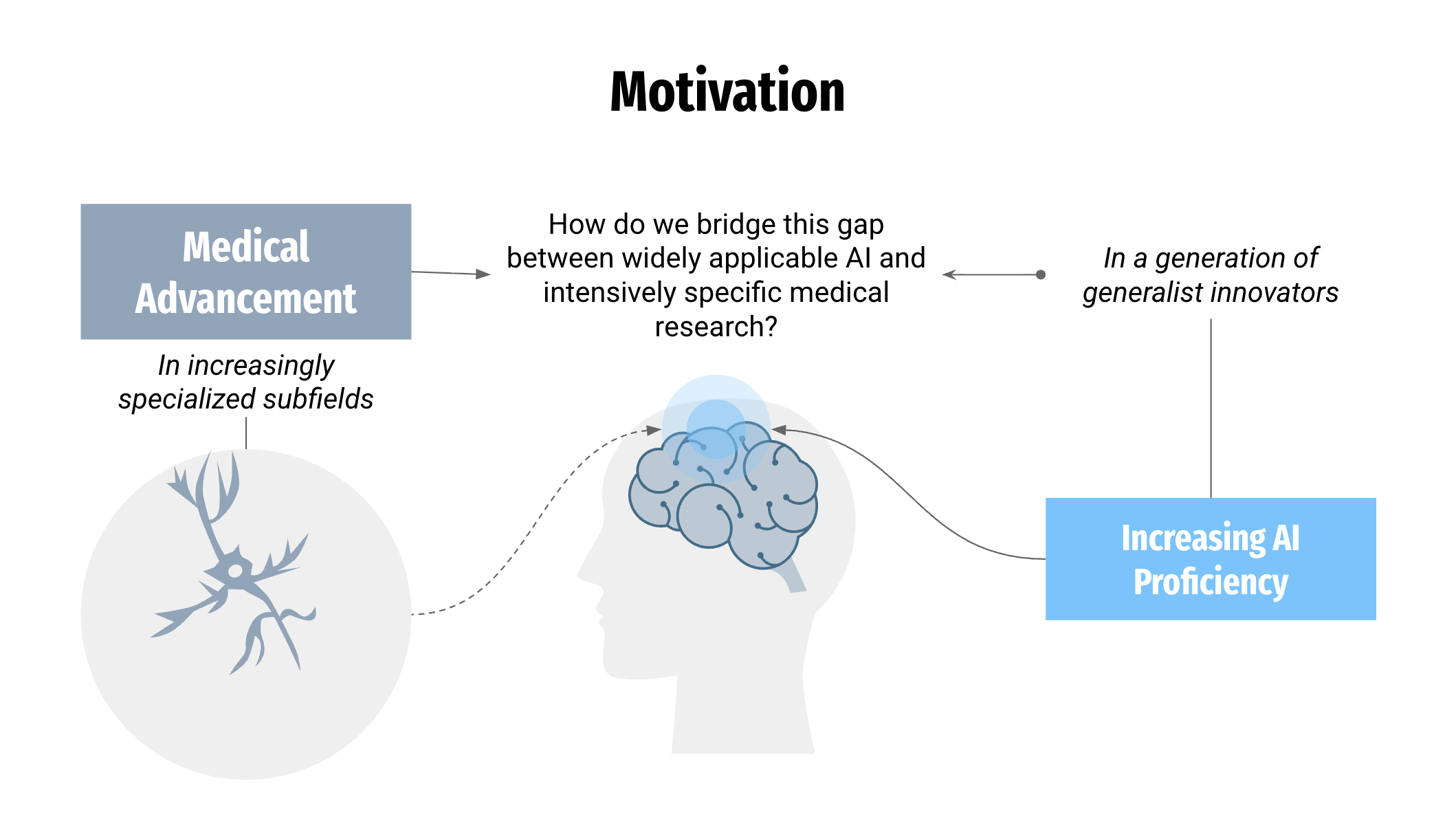 Motivation

Medical Advancement

In increasingly specialized subfields

How do we bridge this gap between widely applicable AI and intensively specific medical research?

In a generation of generalist innovators

Increasing AI Proficiency